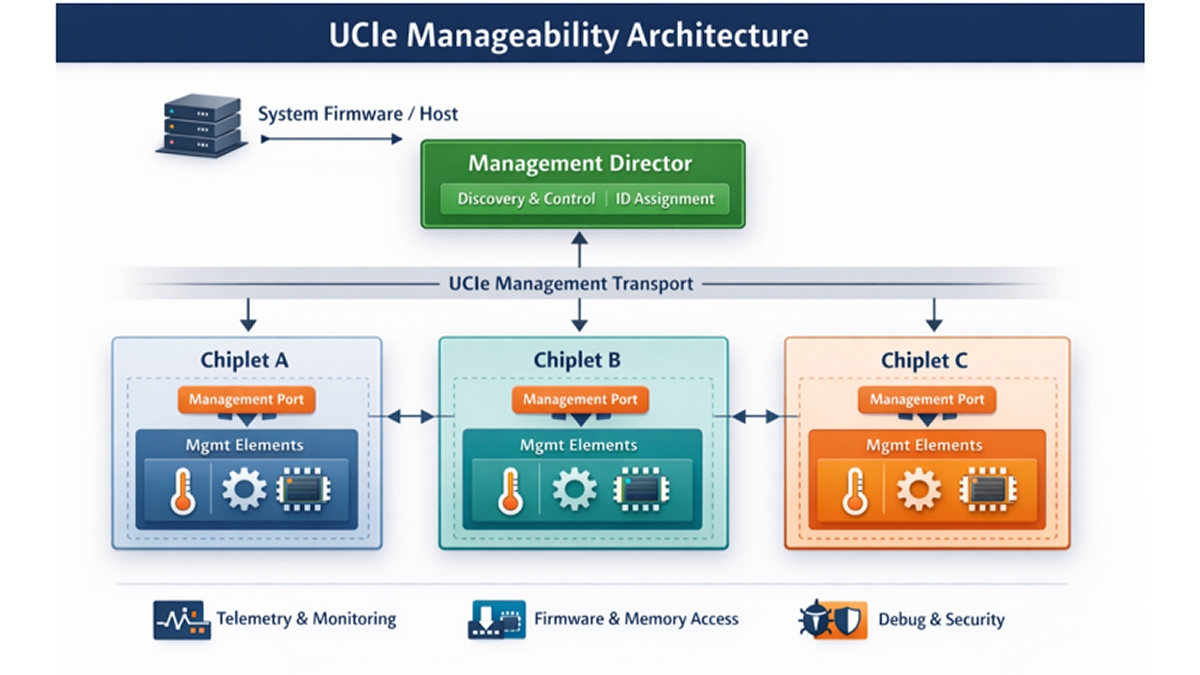 UCIe Manageability Architecture

System Firmware / Host

Management Director

Discovery & Control | ID Assignment

UCIe Management Transport

Chiplet A

Management Port

Mgmt Elements

Chiplet B

Management Port

Mgmt Elements

Chiplet C

Management Port

Mgmt Elements

Telemetry & Monitoring

Firmware & Memory Access

Debug & Security